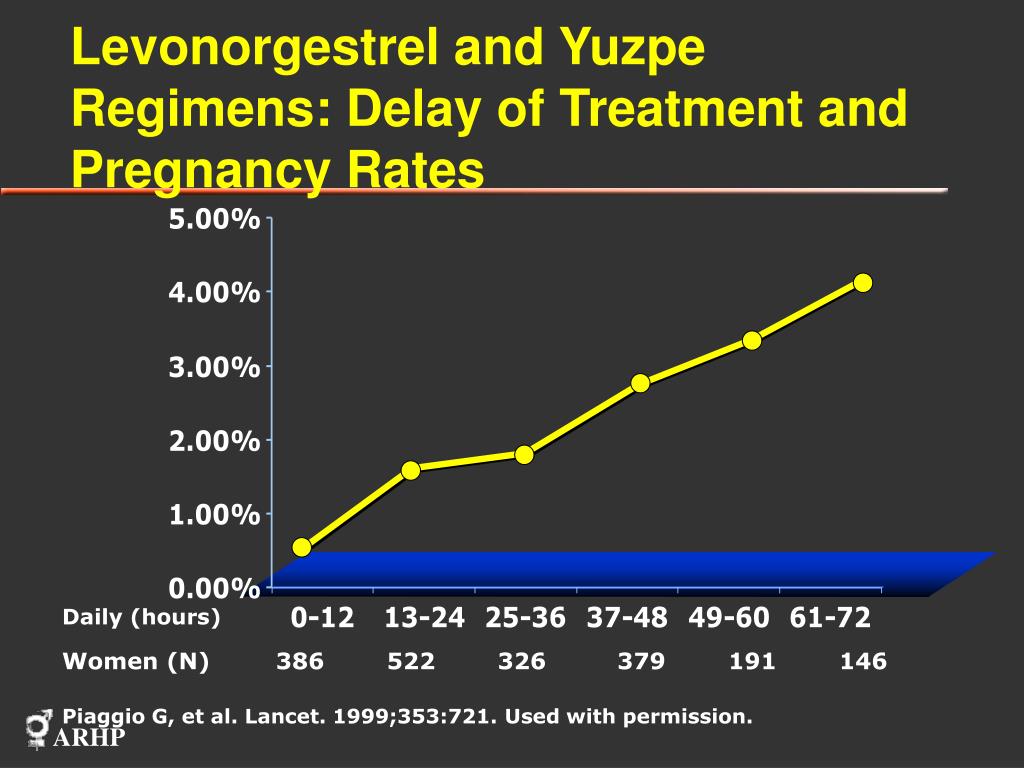 Levonorgestrel and Yuzpe Regimens: Delay of Treatment and Pregnancy Rates

5.00%
4.00%
3.00%
2.00%
1.00%
0.00%

| Daily (hours) | 0-12 | 13-24 | 25-36 | 37-48 | 49-60 | 61-72 |
|---|---|---|---|---|---|---|
| Women (N) | 386 | 522 | 326 | 379 | 191 | 146 |

Piaggio G, et al. Lancet. 1999;353:721. Used with permission.

ARHP